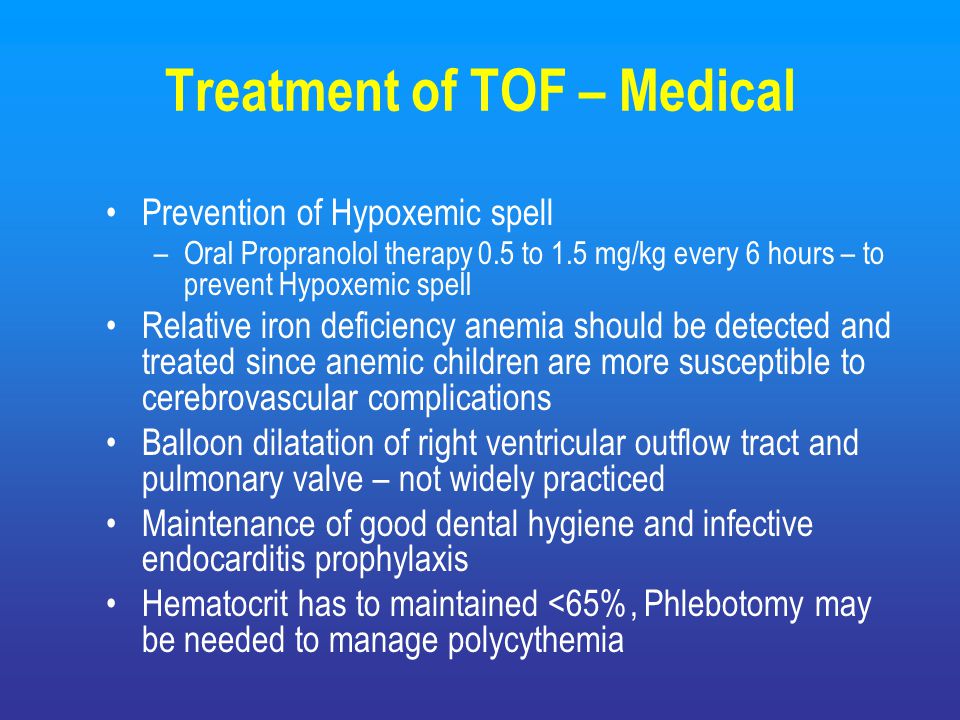 Treatment of TOF – Medical

• Prevention of Hypoxemic spell
– Oral Propranolol therapy 0.5 to 1.5 mg/kg every 6 hours – to prevent Hypoxemic spell
• Relative iron deficiency anemia should be detected and treated since anemic children are more susceptible to cerebrovascular complications
• Balloon dilatation of right ventricular outflow tract and pulmonary valve – not widely practiced
• Maintenance of good dental hygiene and infective endocarditis prophylaxis
• Hematocrit has to maintained <65%, Phlebotomy may be needed to manage polycythemia